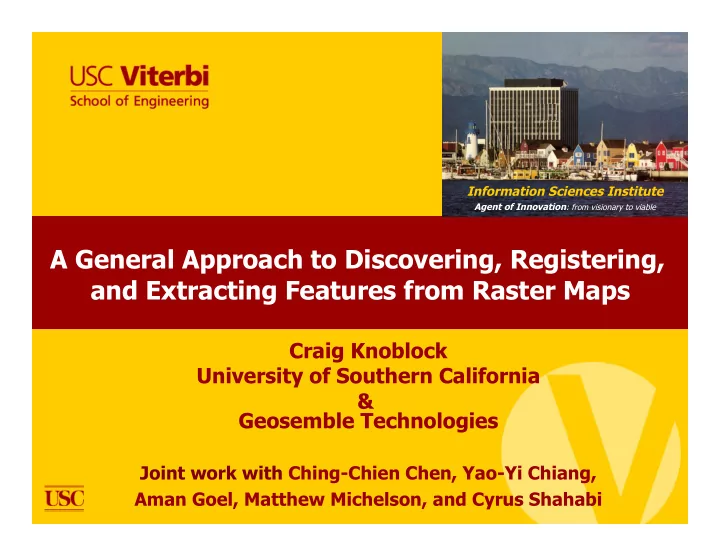 USC Viterbi
School of Engineering

Information Sciences Institute
Agent of Innovation: from visionary to viable

A General Approach to Discovering, Registering, and Extracting Features from Raster Maps

Craig Knoblock
University of Southern California
&
Geosemble Technologies

Joint work with Ching-Chien Chen, Yao-Yi Chiang, Aman Goel, Matthew Michelson, and Cyrus Shahabi

USC